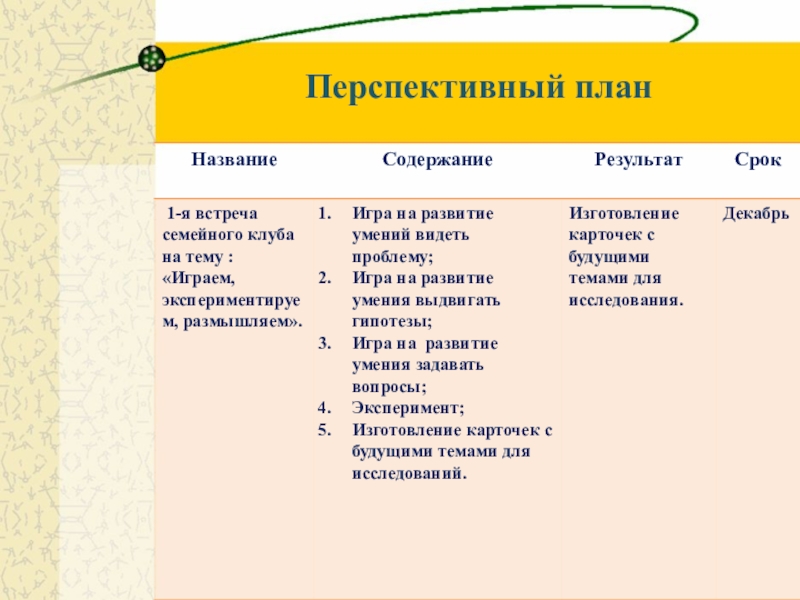 Перспективный план

| Название | Содержание | Результат | Срок |
|---|---|---|---|
| 1-я встреча семейного клуба на тему : «Играем, экспериментируем, размышляем». | 1. Игра на развитие умений видеть проблему; 2. Игра на развитие умения выдвигать гипотезы; 3. Игра на развитие умения задавать вопросы; 4. Эксперимент; 5. Изготовление карточек с будущими темами для исследований. | Изготовление карточек с будущими темами для исследования. | Декабрь |